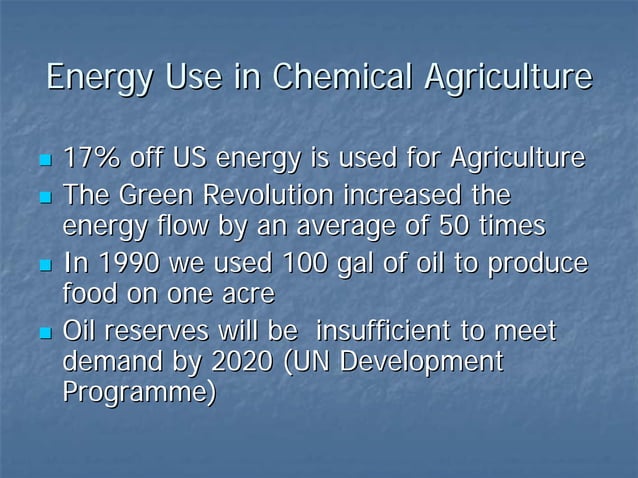 Energy Use in Chemical Agriculture

- 17% off US energy is used for Agriculture
- The Green Revolution increased the energy flow by an average of 50 times
- In 1990 we used 100 gal of oil to produce food on one acre
- Oil reserves will be insufficient to meet demand by 2020 (UN Development Programme)